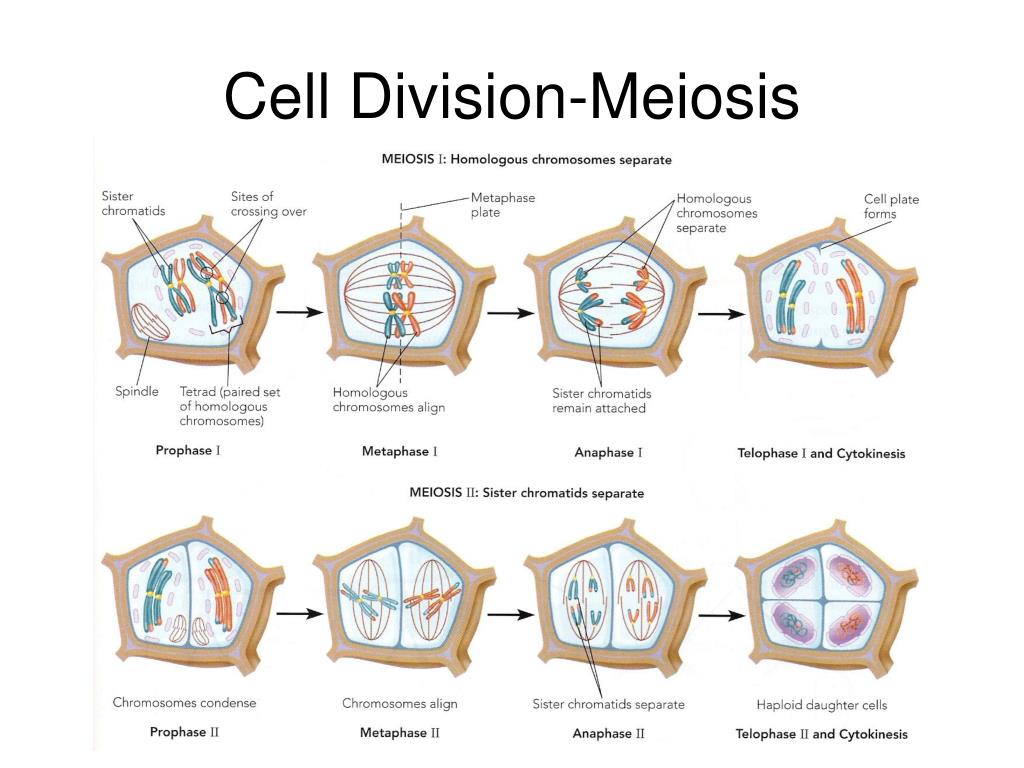 Cell Division-Meiosis

MEIOSIS I: Homologous chromosomes separate

Sister chromatids

Sites of crossing over

Metaphase plate

Homologous chromosomes separate

Cell plate forms

Spindle

Tetrad (paired set of homologous chromosomes)

Homologous chromosomes align

Sister chromatids remain attached

Prophase I

Metaphase I

Anaphase I

Telophase I and Cytokinesis

MEIOSIS II: Sister chromatids separate

Chromosomes condense

Chromosomes align

Sister chromatids separate

Haploid daughter cells

Prophase II

Metaphase II

Anaphase II

Telophase II and Cytokinesis